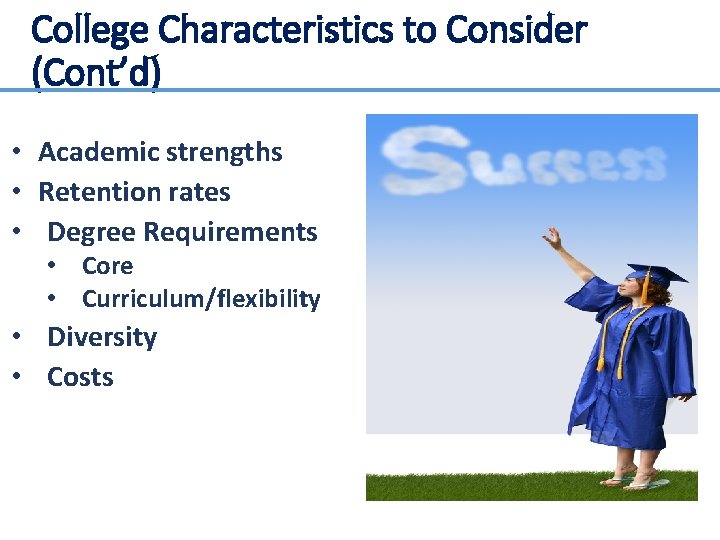 College Characteristics to Consider (Cont'd)

• Academic strengths
• Retention rates
• Degree Requirements
 • Core
 • Curriculum/flexibility
• Diversity
• Costs

Success